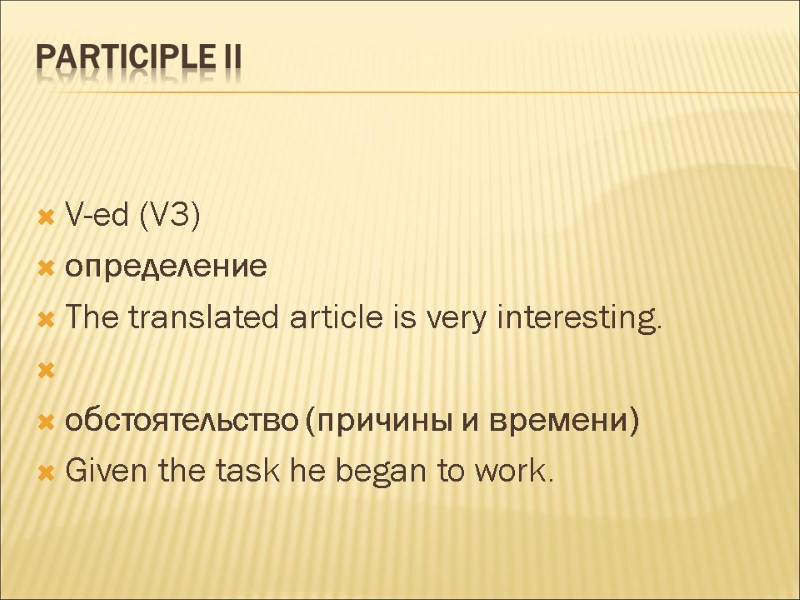 PARTICIPLE II

V-ed (V3)
определение
The translated article is very interesting.

обстоятельство (причины и времени)
Given the task he began to work.